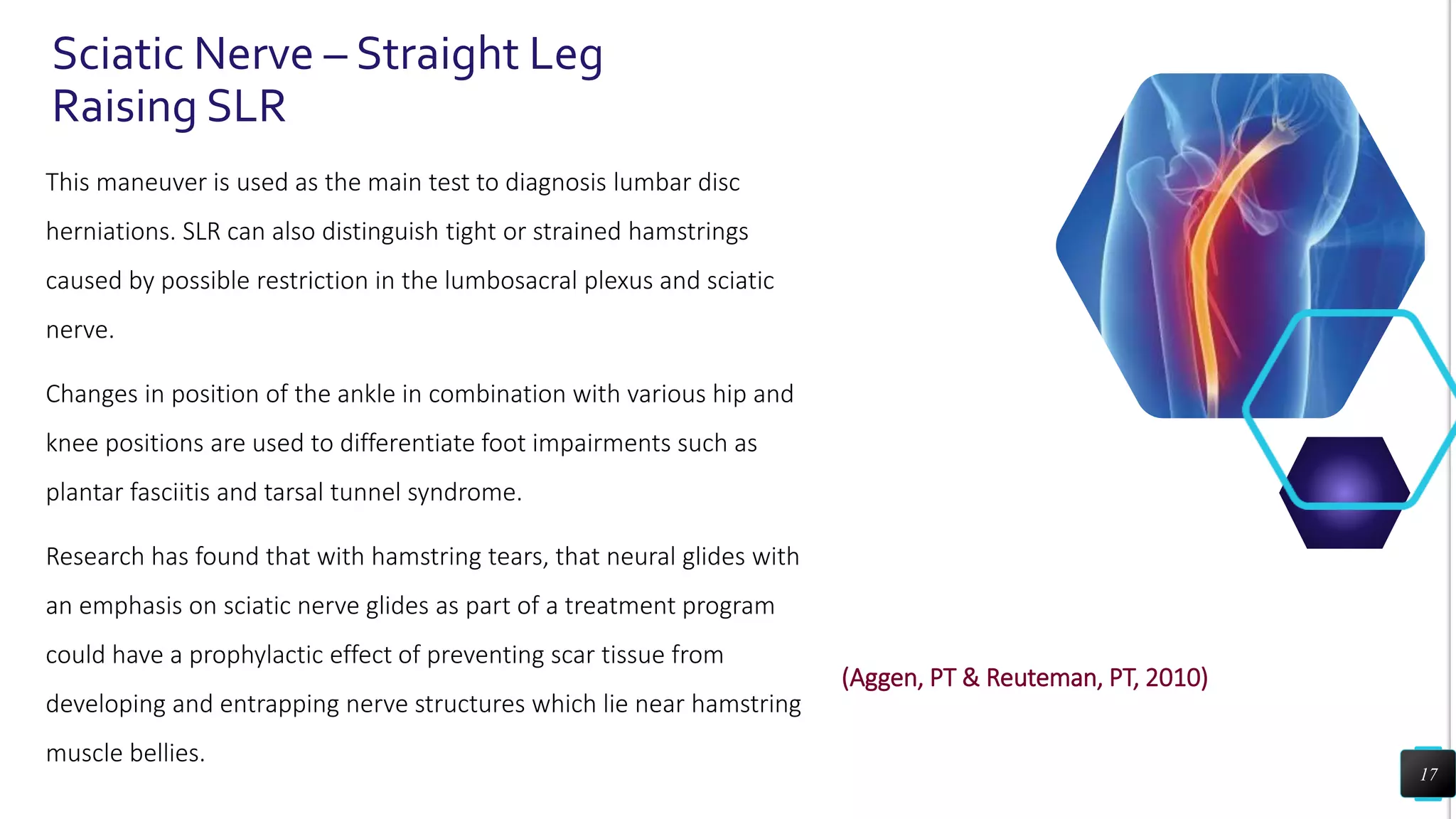 Sciatic Nerve – Straight Leg Raising SLR

This maneuver is used as the main test to diagnosis lumbar disc herniations. SLR can also distinguish tight or strained hamstrings caused by possible restriction in the lumbosacral plexus and sciatic nerve.

Changes in position of the ankle in combination with various hip and knee positions are used to differentiate foot impairments such as plantar fasciitis and tarsal tunnel syndrome.

Research has found that with hamstring tears, that neural glides with an emphasis on sciatic nerve glides as part of a treatment program could have a prophylactic effect of preventing scar tissue from developing and entrapping nerve structures which lie near hamstring muscle bellies.

(Aggen, PT & Reuteman, PT, 2010)

17